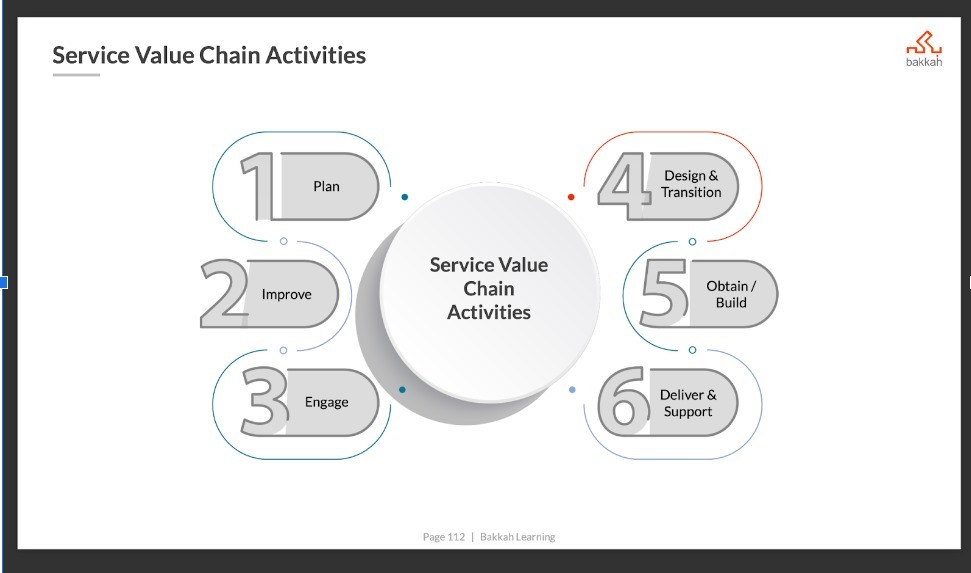 Service Value Chain Activities

bakkah

1 Plan

2 Improve

3 Engage

Service Value Chain Activities

4 Design & Transition

5 Obtain / Build

6 Deliver & Support

Page 112 | Bakkah Learning